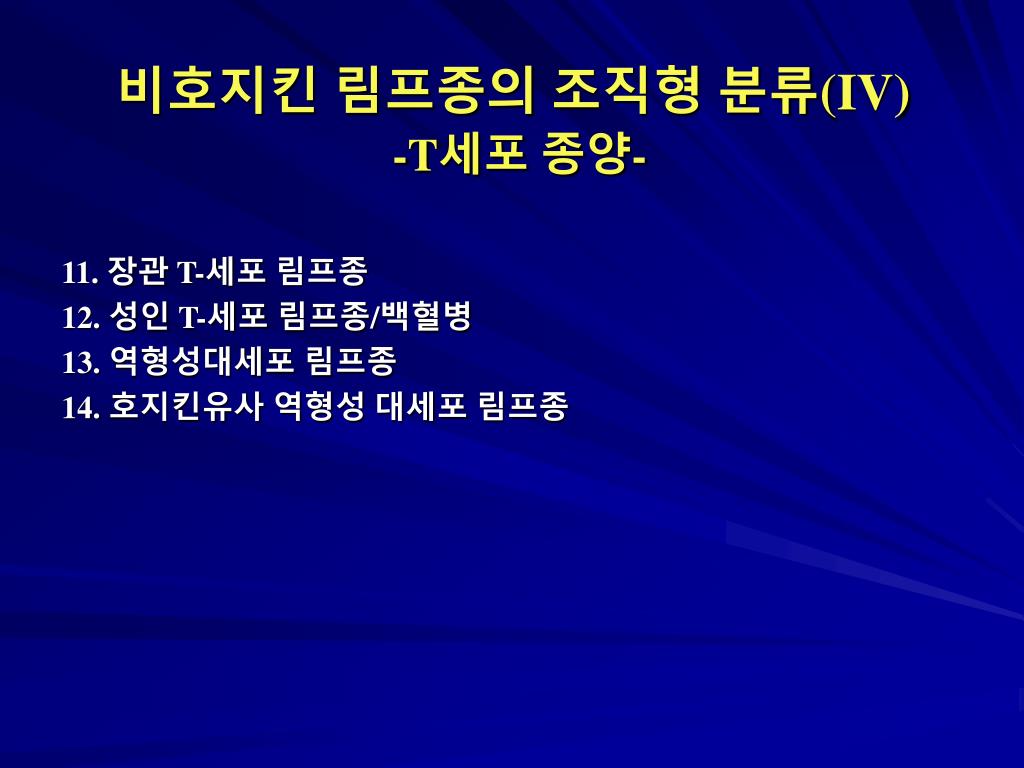 비호지킨 림프종의 조직형 분류(IV)
-T세포 종양-

11. 장관 T-세포 림프종
12. 성인 T-세포 림프종/백혈병
13. 역형성대세포 림프종
14. 호지킨유사 역형성 대세포 림프종